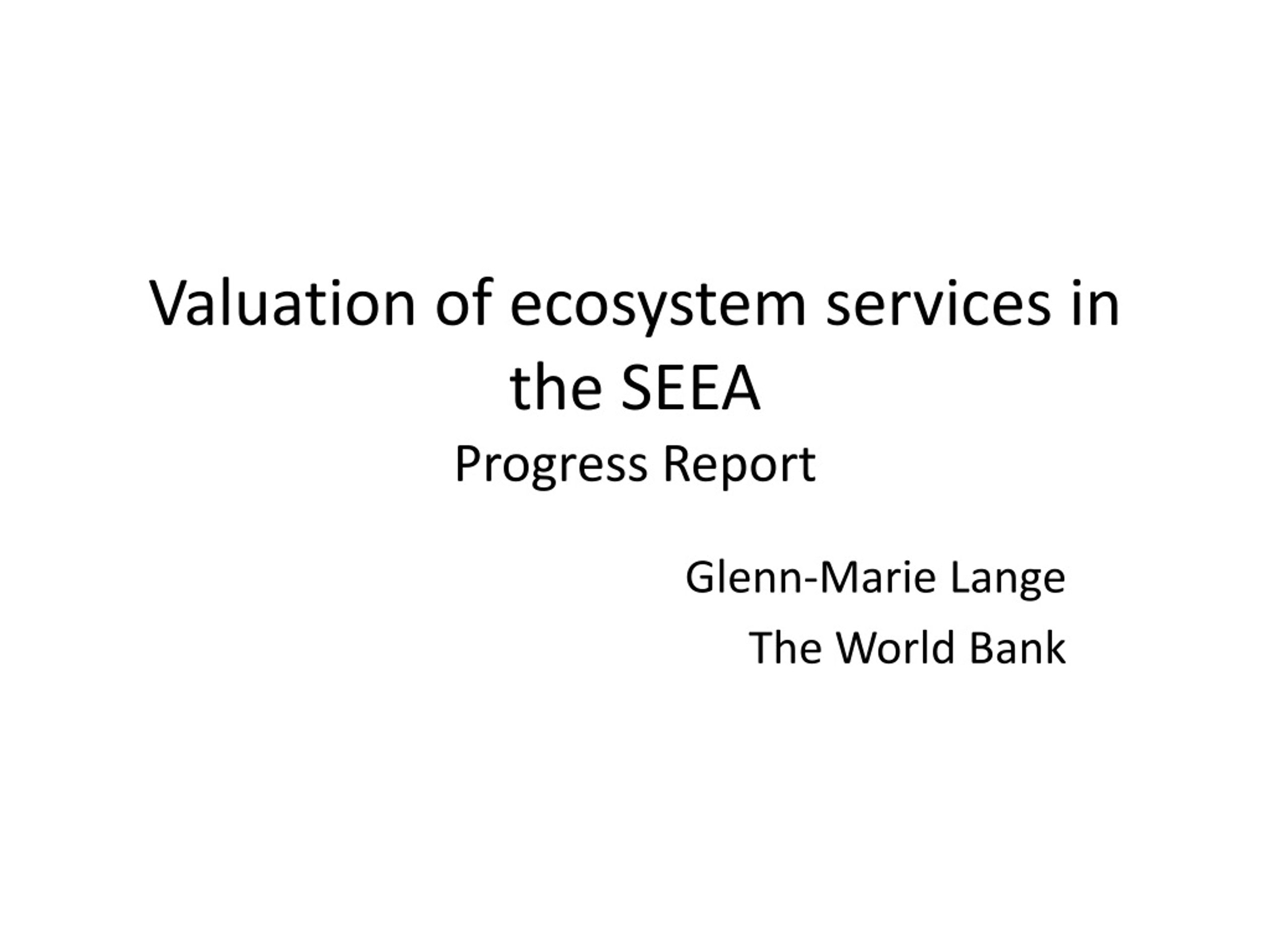 Valuation of ecosystem services in the SEEA
Progress Report

Glenn-Marie Lange
The World Bank